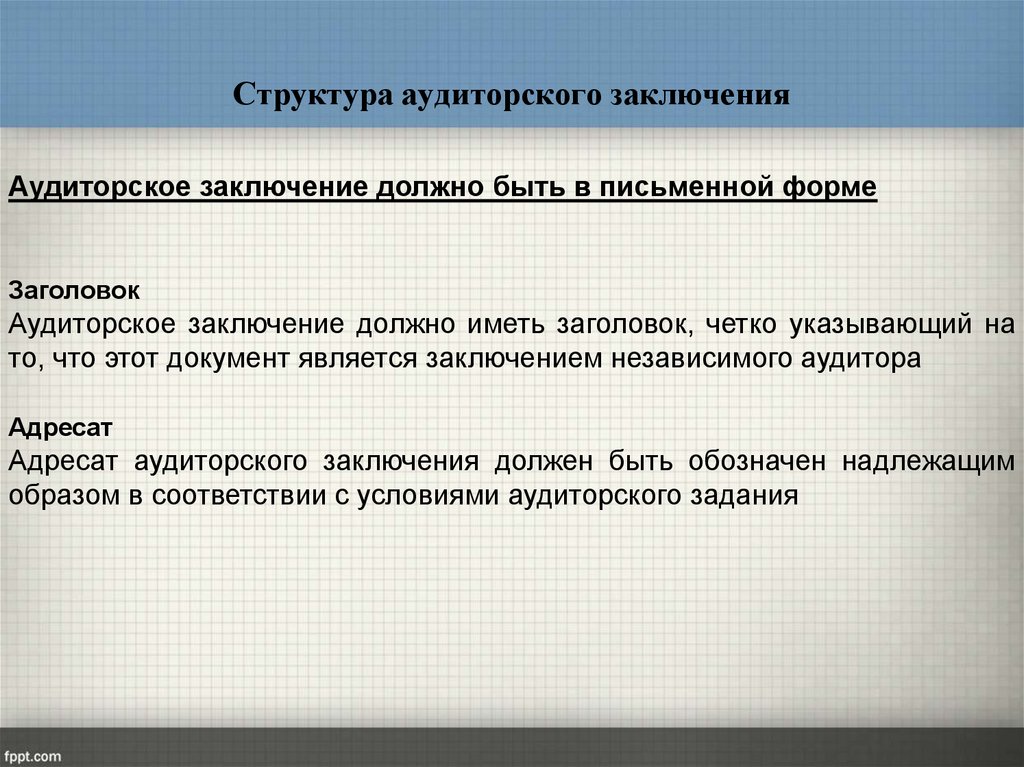 Структура аудиторского заключения

Аудиторское заключение должно быть в письменной форме

Заголовок
Аудиторское заключение должно иметь заголовок, четко указывающий на то, что этот документ является заключением независимого аудитора

Адресат
Адресат аудиторского заключения должен быть обозначен надлежащим образом в соответствии с условиями аудиторского задания

fppt.com